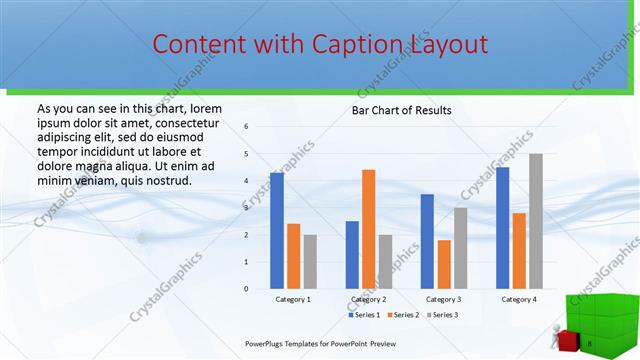 Content with Caption Layout

As you can see in this chart, lorem ipsum dolor sit amet, consectetur adipiscing elit, sed do eiusmod tempor incididunt ut labore et dolore magna aliqua. Ut enim ad minim veniam, quis nostrud.

Bar Chart of Results

6
5
4
3
2
1
0

Category 1
Category 2
Category 3
Category 4

Series 1 Series 2 Series 3

PowerPlugs Templates for PowerPoint Preview

8

CrystalGraphics